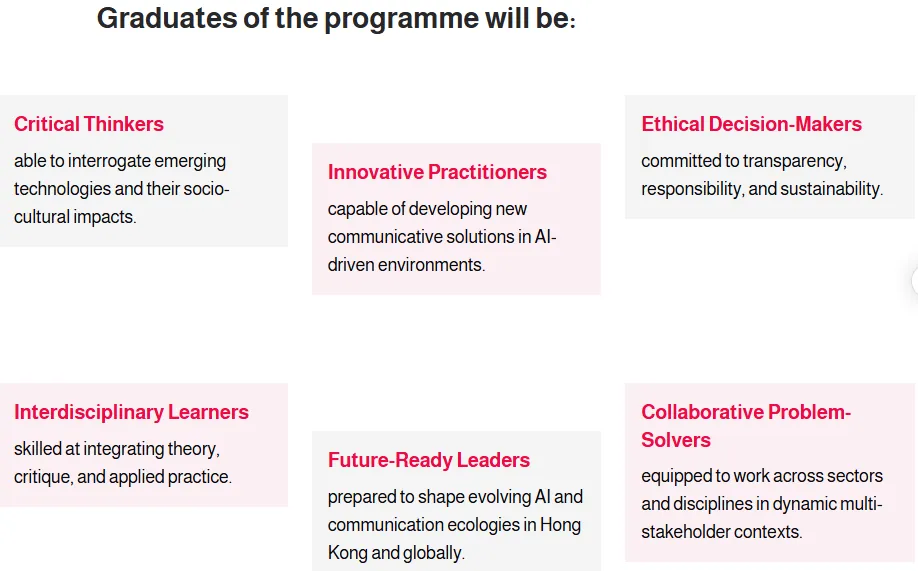 Graduates of the programme will be:

Critical Thinkers
able to interrogate emerging technologies and their socio-cultural impacts.

Innovative Practitioners
capable of developing new communicative solutions in AI-driven environments.

Ethical Decision-Makers
committed to transparency, responsibility, and sustainability.

Interdisciplinary Learners
skilled at integrating theory, critique, and applied practice.

Future-Ready Leaders
prepared to shape evolving AI and communication ecologies in Hong Kong and globally.

Collaborative Problem-Solvers
equipped to work across sectors and disciplines in dynamic multi-stakeholder contexts.